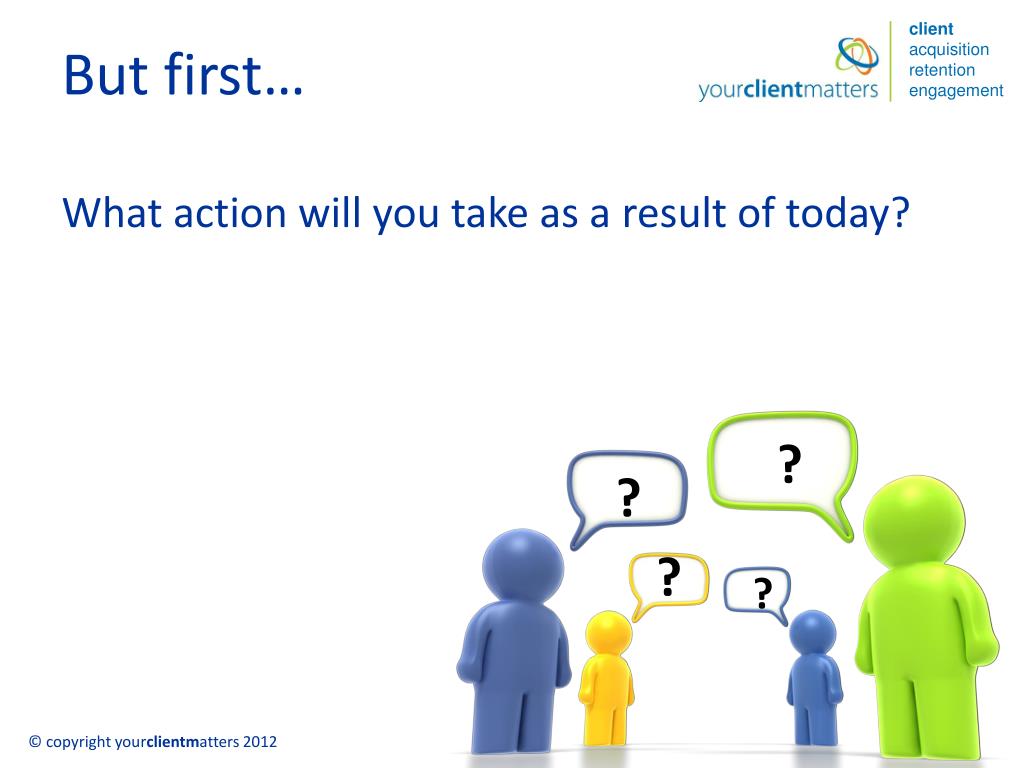 But first…

yourclientmatters

client
acquisition
retention
engagement

What action will you take as a result of today?

?

?

?

?

© copyright yourclientmatters 2012